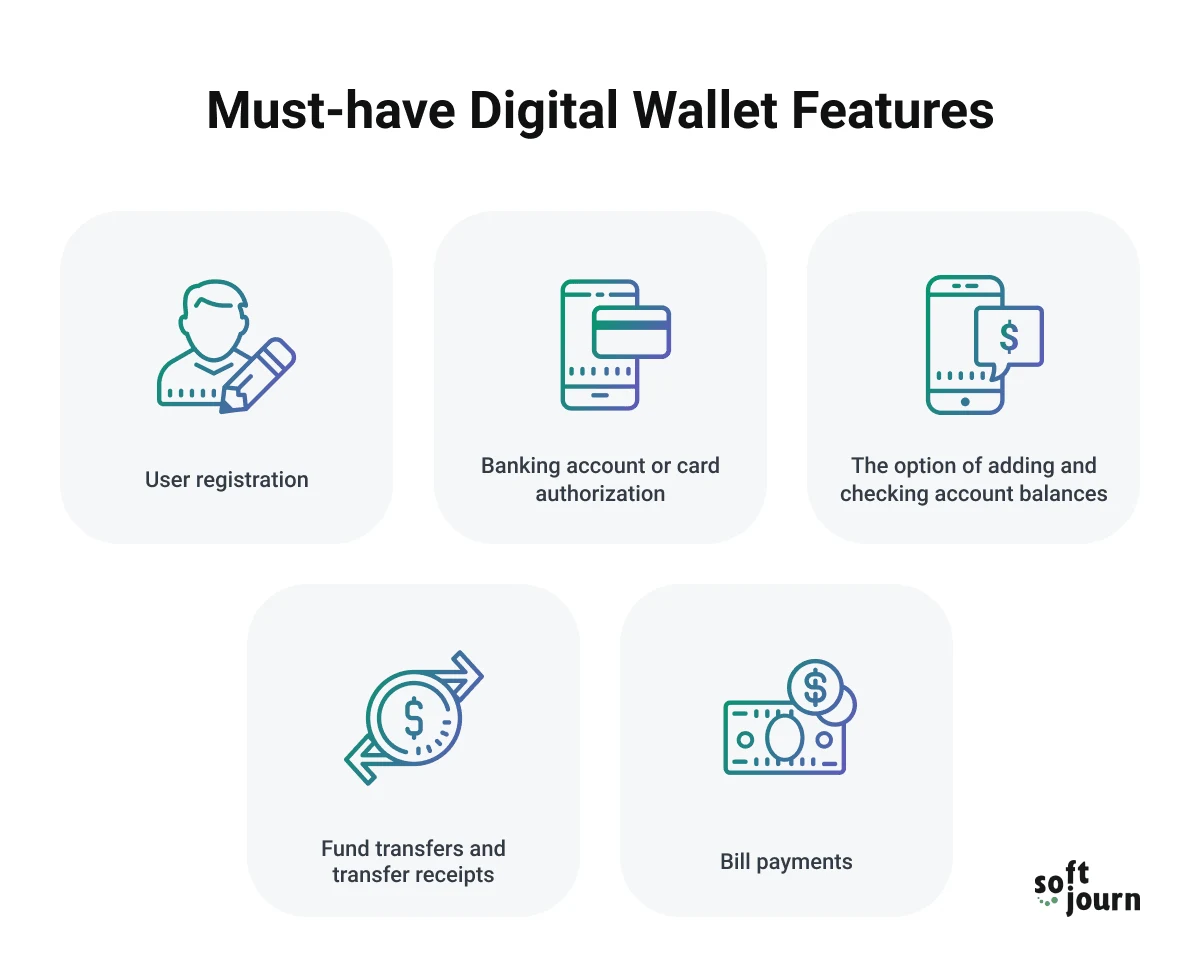 Must-have Digital Wallet Features

User registration

Banking account or card authorization

The option of adding and checking account balances

Fund transfers and transfer receipts

Bill payments

soft journ